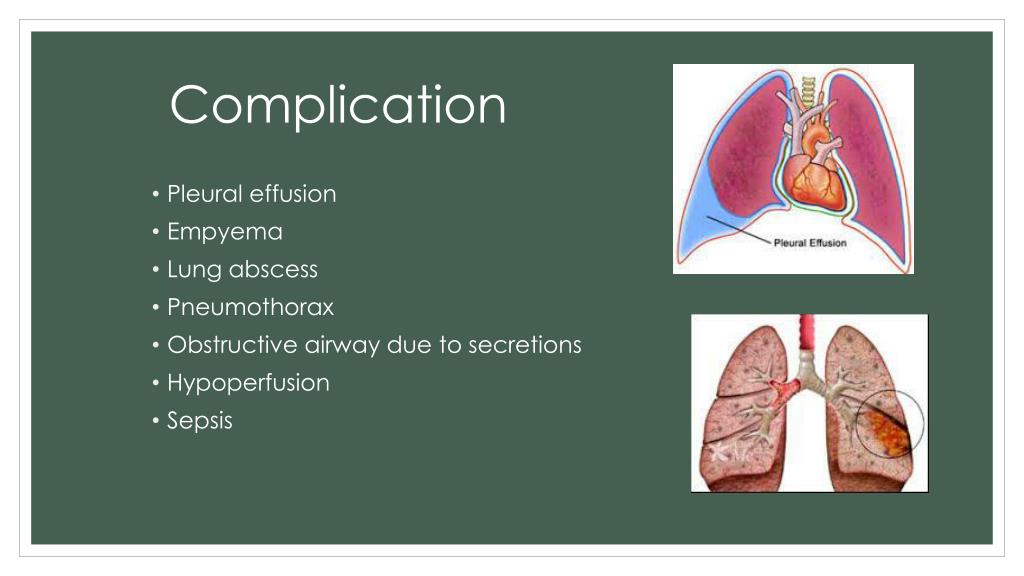 Complication

• Pleural effusion
• Empyema
• Lung abscess
• Pneumothorax
• Obstructive airway due to secretions
• Hypoperfusion
• Sepsis

Pleural Effusion